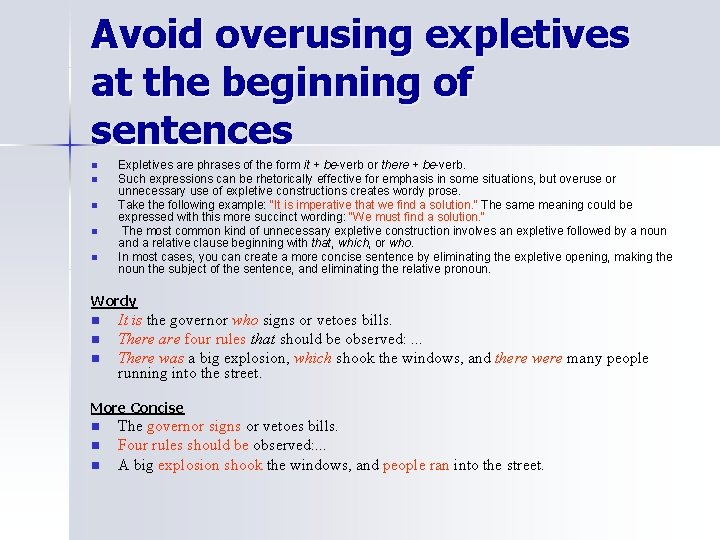 Avoid overusing expletives at the beginning of sentences

- Expletives are phrases of the form it + be-verb or there + be-verb.
- Such expressions can be rhetorically effective for emphasis in some situations, but overuse or unnecessary use of expletive constructions creates wordy prose.
- Take the following example: "It is imperative that we find a solution." The same meaning could be expressed with this more succinct wording: "We must find a solution."
- The most common kind of unnecessary expletive construction involves an expletive followed by a noun and a relative clause beginning with that, which, or who.
- In most cases, you can create a more concise sentence by eliminating the expletive opening, making the noun the subject of the sentence, and eliminating the relative pronoun.

Wordy

- It is the governor who signs or vetoes bills.
- There are four rules that should be observed: ...
- There was a big explosion, which shook the windows, and there were many people running into the street.

More Concise

- The governor signs or vetoes bills.
- Four rules should be observed:...
- A big explosion shook the windows, and people ran into the street.